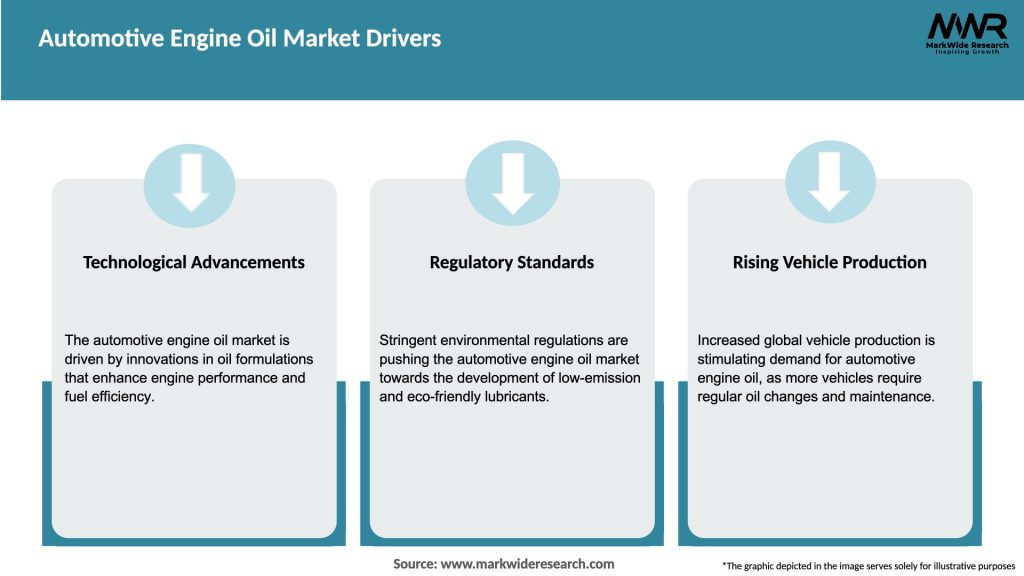 Automotive Engine Oil Market Drivers

MWR
MarkWide Research
Inspiring Growth

Technological Advancements

The automotive engine oil market is driven by innovations in oil formulations that enhance engine performance and fuel efficiency.

Regulatory Standards

Stringent environmental regulations are pushing the automotive engine oil market towards the development of low-emission and eco-friendly lubricants.

Rising Vehicle Production

Increased global vehicle production is stimulating demand for automotive engine oil, as more vehicles require regular oil changes and maintenance.

Source: www.markwideresearch.com

*The graphic depicted in the image serves solely for illustrative purposes